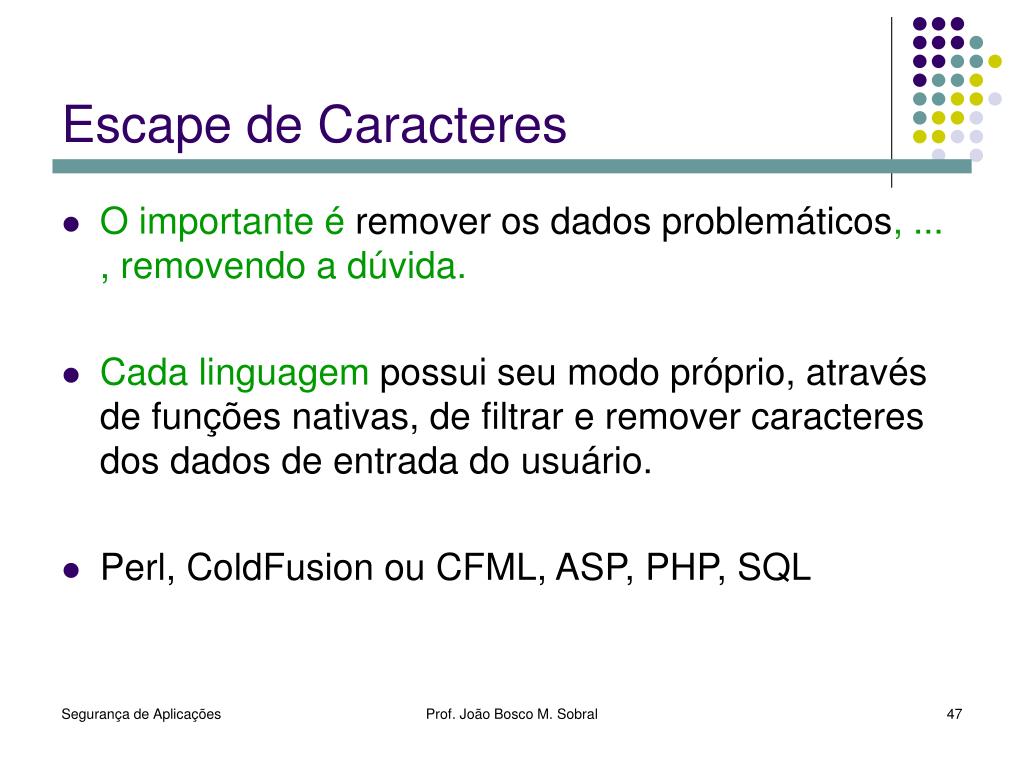 Escape de Caracteres

- O importante é remover os dados problemáticos, ... , removendo a dúvida.

- Cada linguagem possui seu modo próprio, através de funções nativas, de filtrar e remover caracteres dos dados de entrada do usuário.

- Perl, ColdFusion ou CFML, ASP, PHP, SQL

Segurança de Aplicações Prof. João Bosco M. Sobral 47